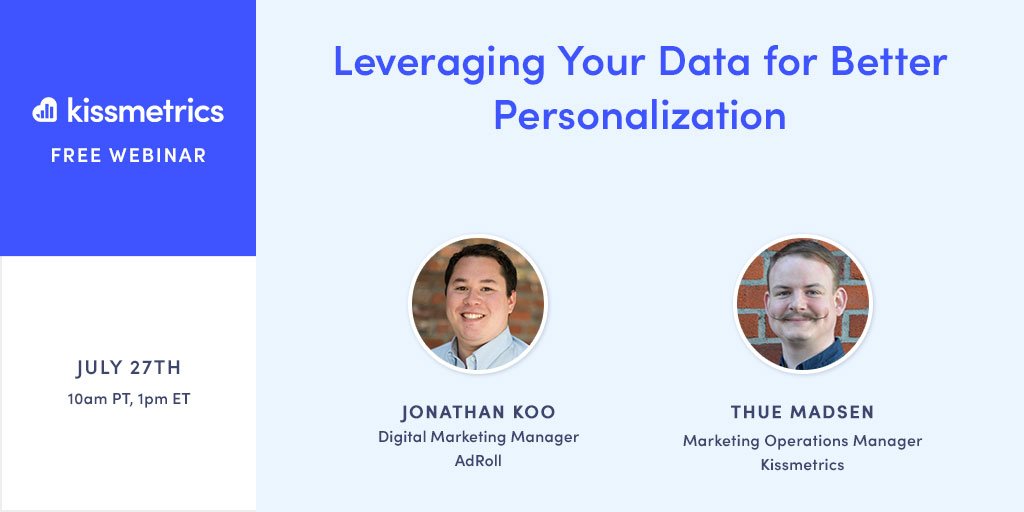 kissmetrics
FREE WEBINAR

JULY 27TH
10am PT, 1pm ET

Leveraging Your Data for Better Personalization

JONATHAN KOO
Digital Marketing Manager
AdRoll

THUE MADSEN
Marketing Operations Manager
Kissmetrics